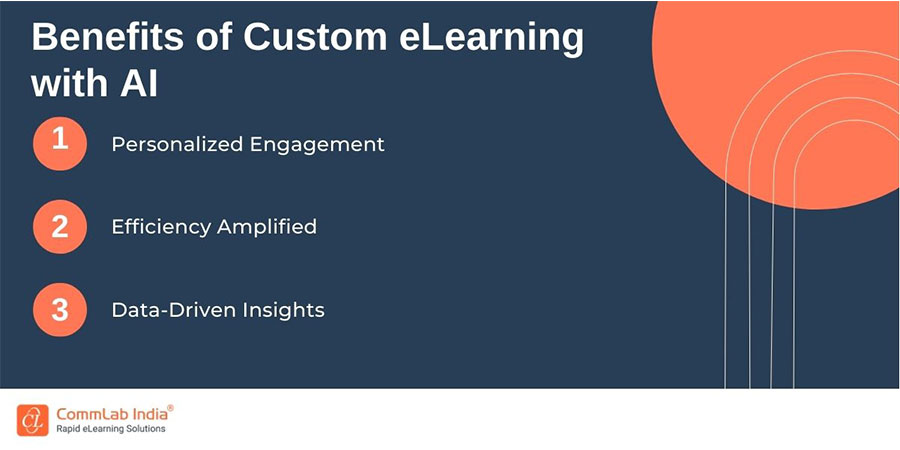 Benefits of Custom eLearning with AI

1 Personalized Engagement

2 Efficiency Amplified

3 Data-Driven Insights

CL CommLab India®
Rapid eLearning Solutions